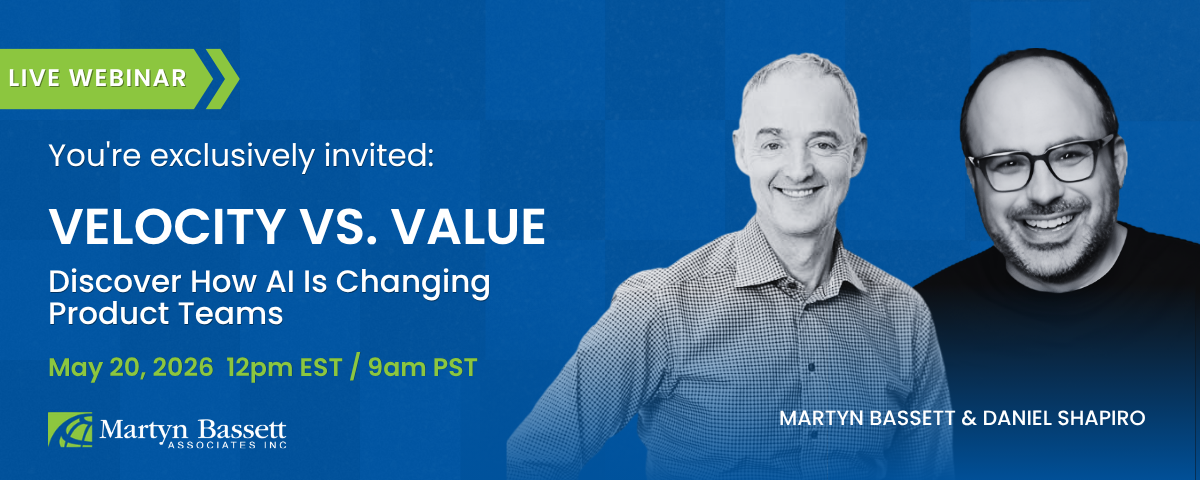 LIVE WEBINAR

You're exclusively invited:

VELOCITY VS. VALUE

Discover How AI Is Changing Product Teams

May 20, 2026 12pm EST / 9am PST

Martyn Bassett ASSOCIATES INC

MARTYN BASSETT & DANIEL SHAPIRO